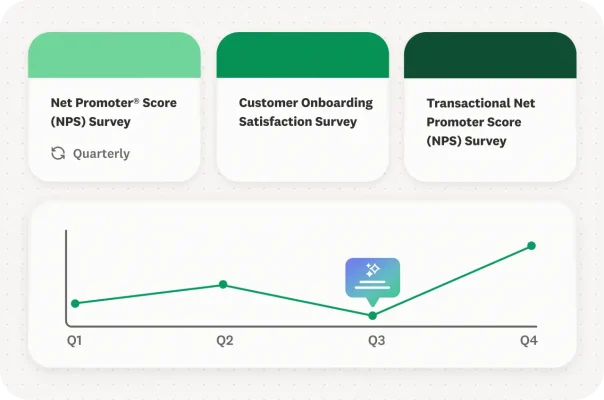 Net Promoter® Score (NPS) Survey

Quarterly

Customer Onboarding Satisfaction Survey

Transactional Net Promoter Score (NPS) Survey

Q1

Q2

Q3

Q4